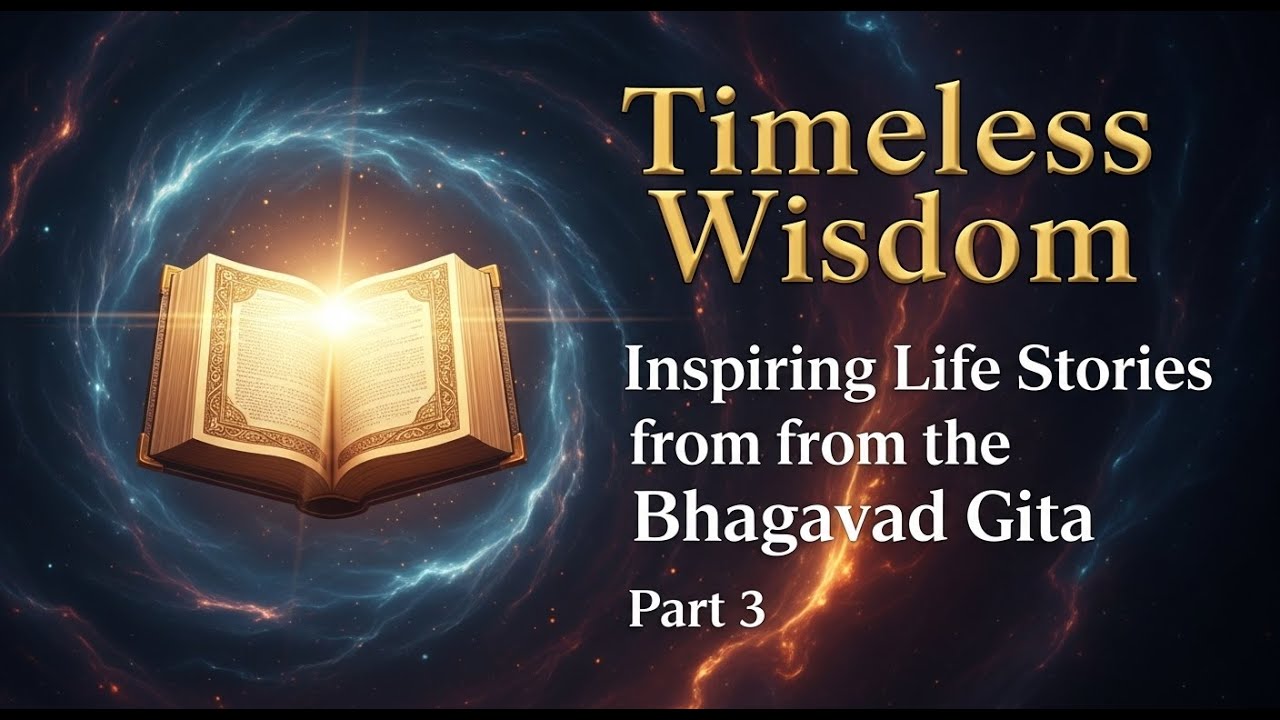 Timeless Wisdom

Inspiring Life Stories from from the Bhagavad Gita

Part 3